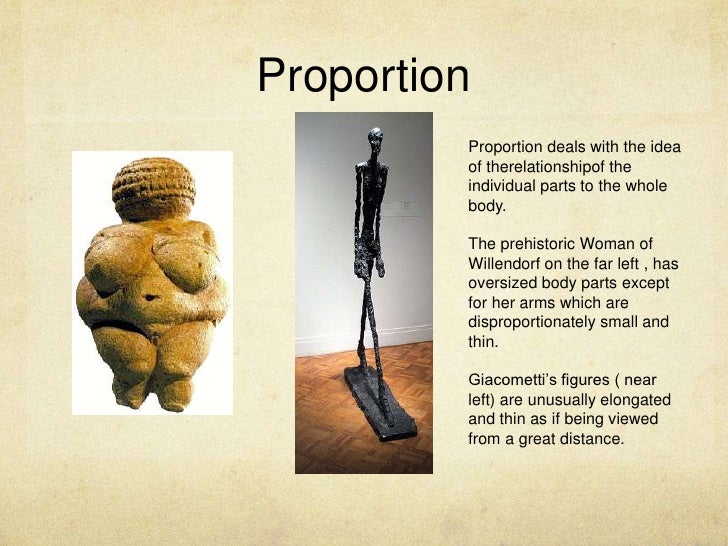 Proportion

Proportion deals with the idea of therelationshipof the individual parts to the whole body.

The prehistoric Woman of Willendorf on the far left , has oversized body parts except for her arms which are disproportionately small and thin.

Giacometti's figures ( near left) are unusually elongated and thin as if being viewed from a great distance.